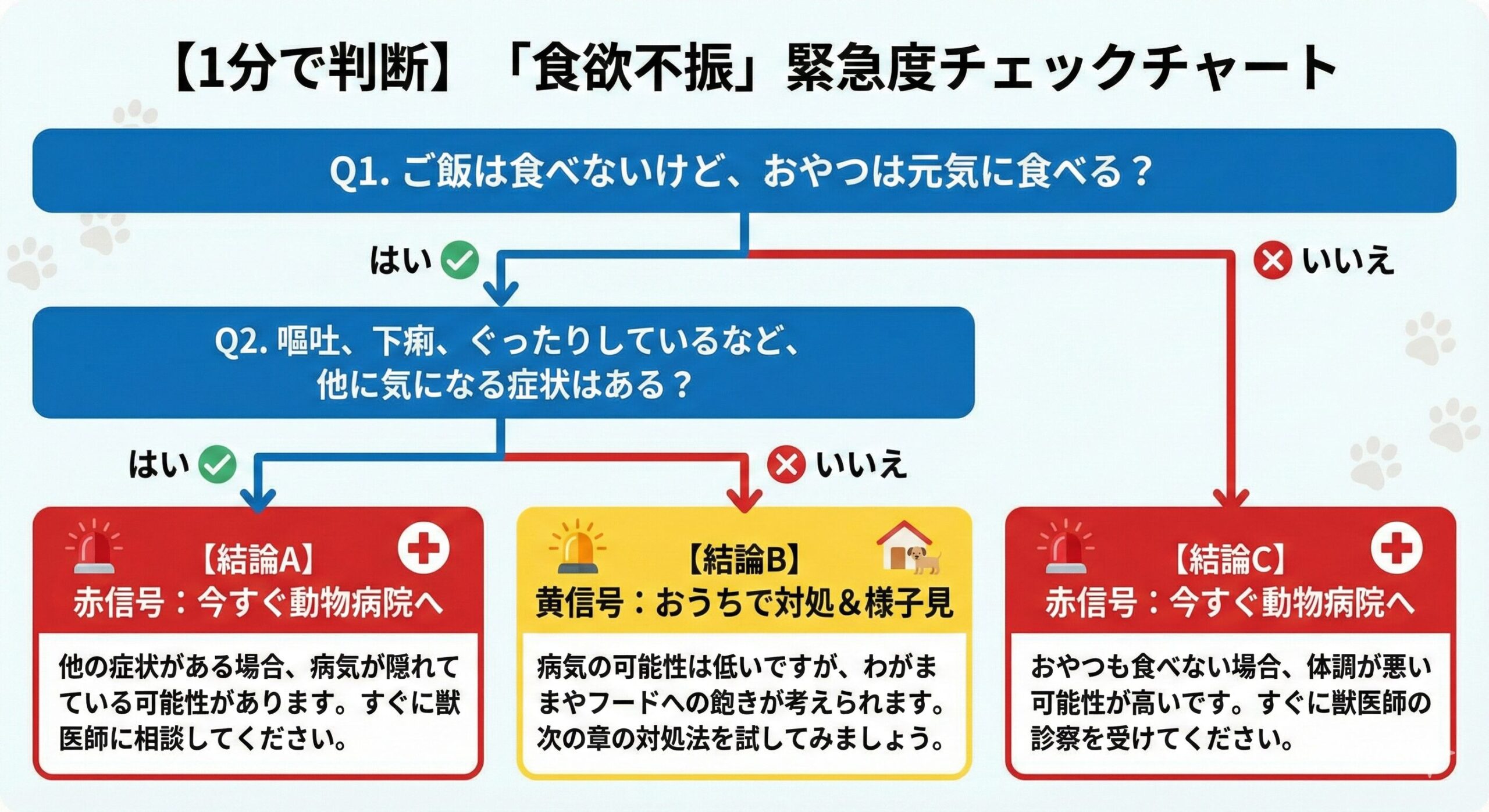 【1分で判断】「食欲不振」緊急度チェックチャート

Q1. ご飯は食べないけど、おやつは元気に食べる？

はい

いいえ

Q2. 嘔吐、下痢、ぐったりしているなど、他に気になる症状はある？

はい

いいえ

【結論A】
赤信号：今すぐ動物病院へ

他の症状がある場合、病気が隠れている可能性があります。すぐに獣医師に相談してください。

【結論B】
黄信号：おうちで対処＆様子見

病気の可能性は低いですが、わがままやフードへの飽きが考えられます。次の章の対処法を試してみましょう。

【結論C】
赤信号：今すぐ動物病院へ

おやつも食べない場合、体調が悪い可能性が高いです。すぐに獣医師の診察を受けてください。